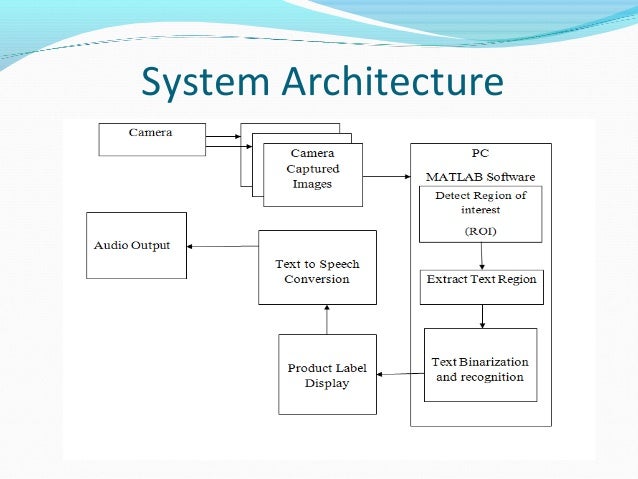 System Architecture

Camera

Camera Captured Images

PC

MATLAB Software

Detect Region of interest

(ROI)

Extract Text Region

Text Binarization and recognition

Product Label Display

Text to Speech Conversion

Audio Output